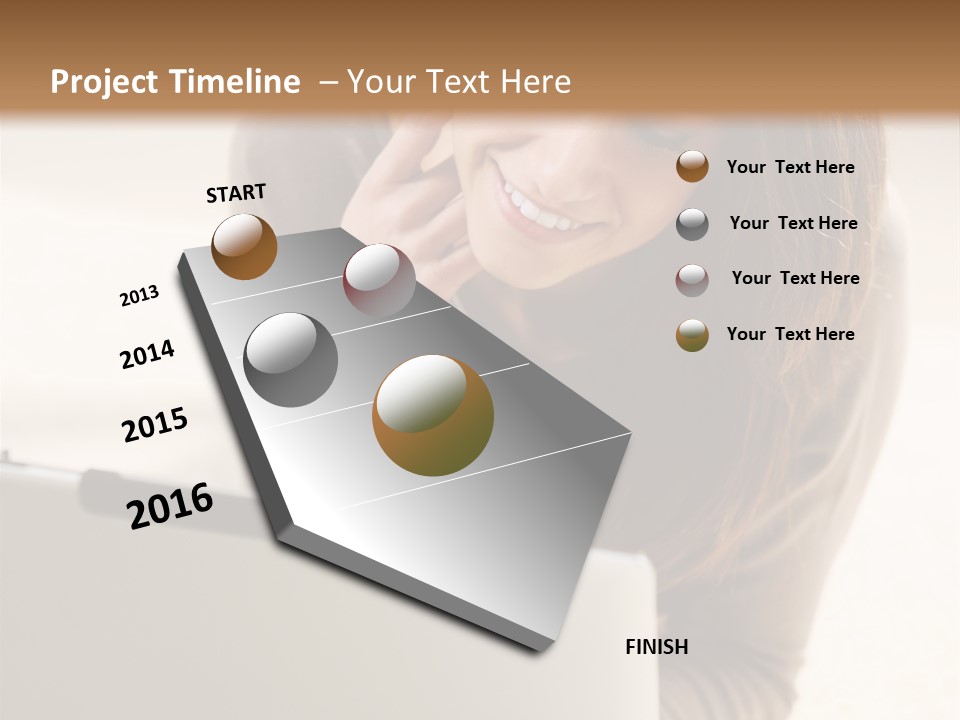 Project Timeline – Your Text Here

START

2013

2014

2015

2016

FINISH

Your Text Here

Your Text Here

Your Text Here

Your Text Here